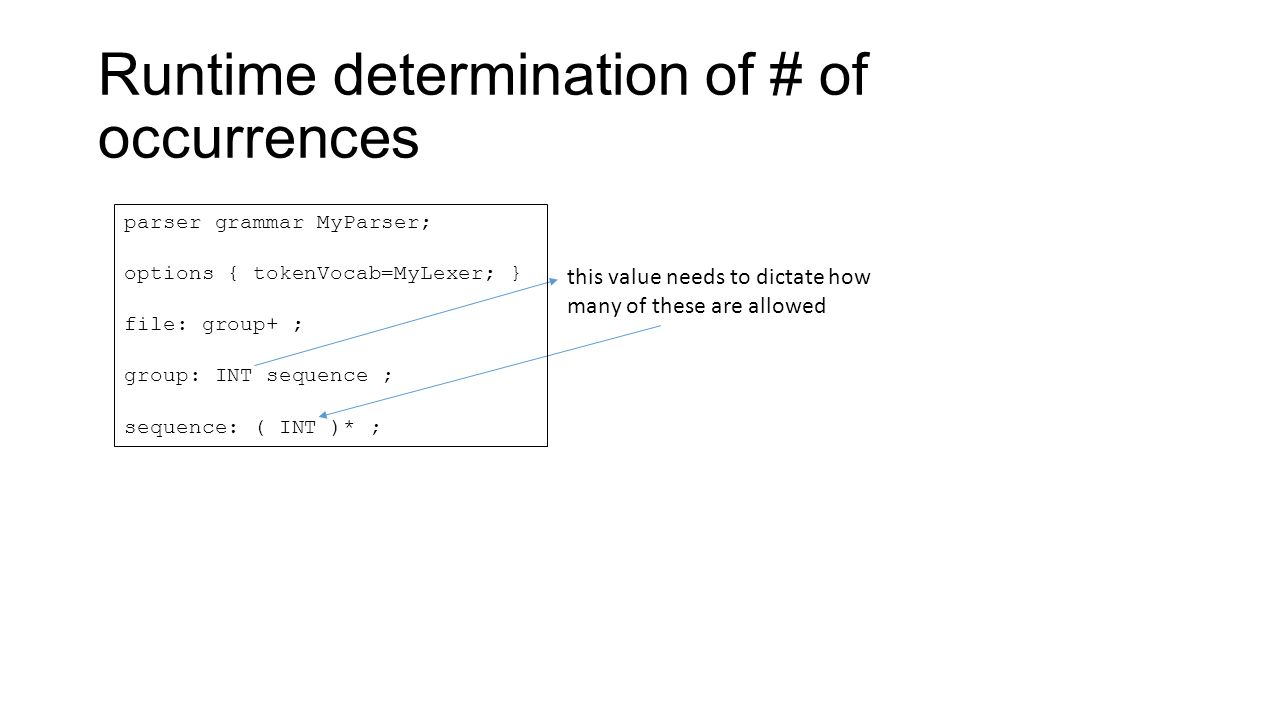 Runtime determination of # of occurrences

parser grammar MyParser;

options { tokenVocab=MyLexer; }

file: group+ ;

group: INT sequence ;

sequence: ( INT )* ;

this value needs to dictate how many of these are allowed